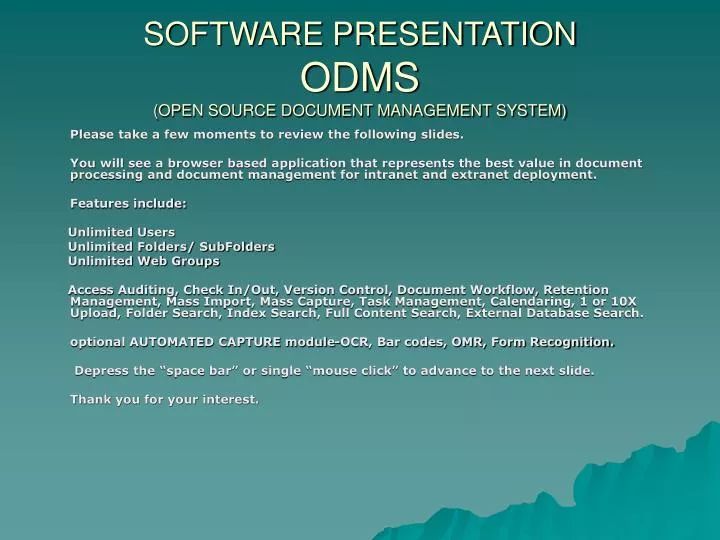 SOFTWARE PRESENTATION
ODMS
(OPEN SOURCE DOCUMENT MANAGEMENT SYSTEM)

Please take a few moments to review the following slides.

You will see a browser based application that represents the best value in document processing and document management for intranet and extranet deployment.

Features include:

Unlimited Users
Unlimited Folders/ SubFolders
Unlimited Web Groups

Access Auditing, Check In/Out, Version Control, Document Workflow, Retention Management, Mass Import, Mass Capture, Task Management, Calendaring, 1 or 10X Upload, Folder Search, Index Search, Full Content Search, External Database Search.

optional AUTOMATED CAPTURE module-OCR, Bar codes, OMR, Form Recognition.

Depress the “space bar” or single “mouse click” to advance to the next slide.

Thank you for your interest.